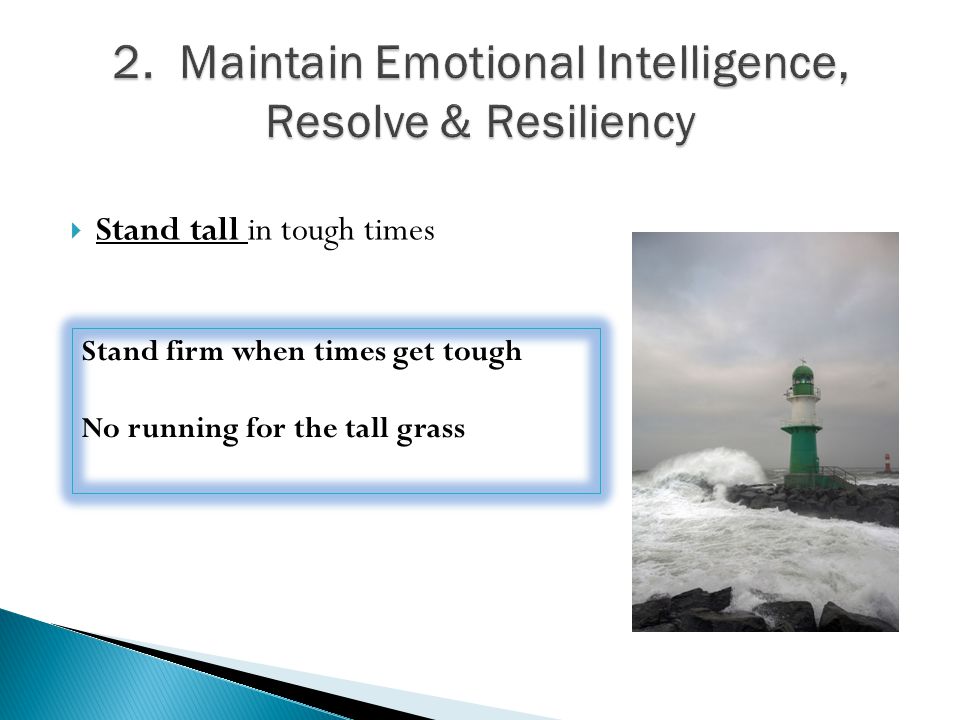 2. Maintain Emotional Intelligence, Resolve & Resiliency

Stand tall in tough times

Stand firm when times get tough

No running for the tall grass